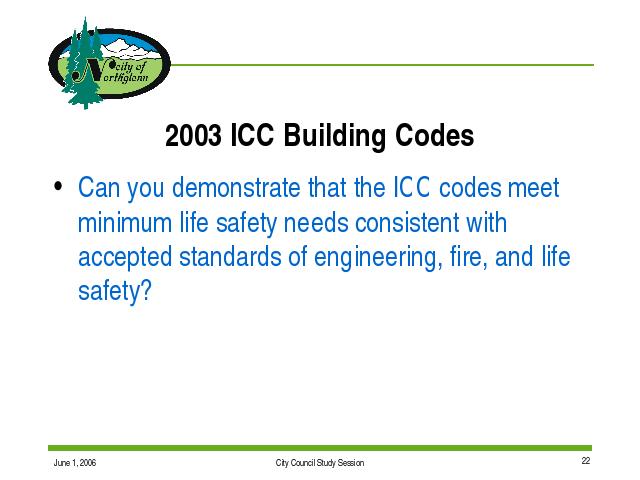 City of Northglenn

2003 ICC Building Codes

• Can you demonstrate that the ICC codes meet minimum life safety needs consistent with accepted standards of engineering, fire, and life safety?

June 1, 2006

City Council Study Session

22